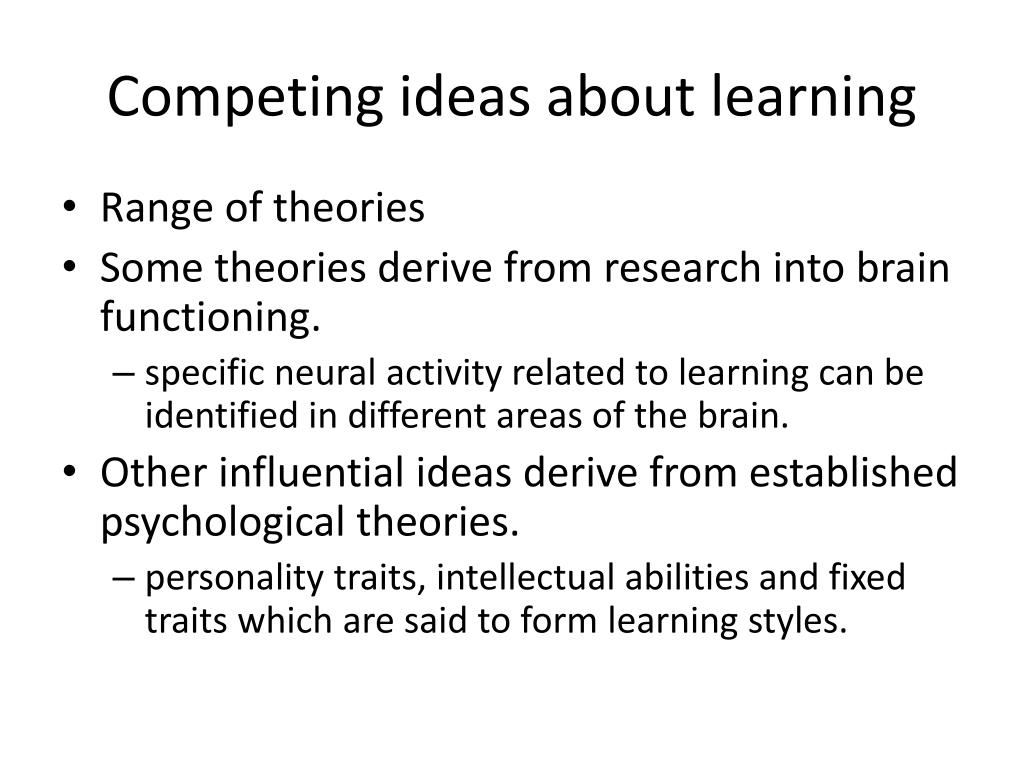 Competing ideas about learning

• Range of theories
• Some theories derive from research into brain functioning.
– specific neural activity related to learning can be identified in different areas of the brain.
• Other influential ideas derive from established psychological theories.
– personality traits, intellectual abilities and fixed traits which are said to form learning styles.